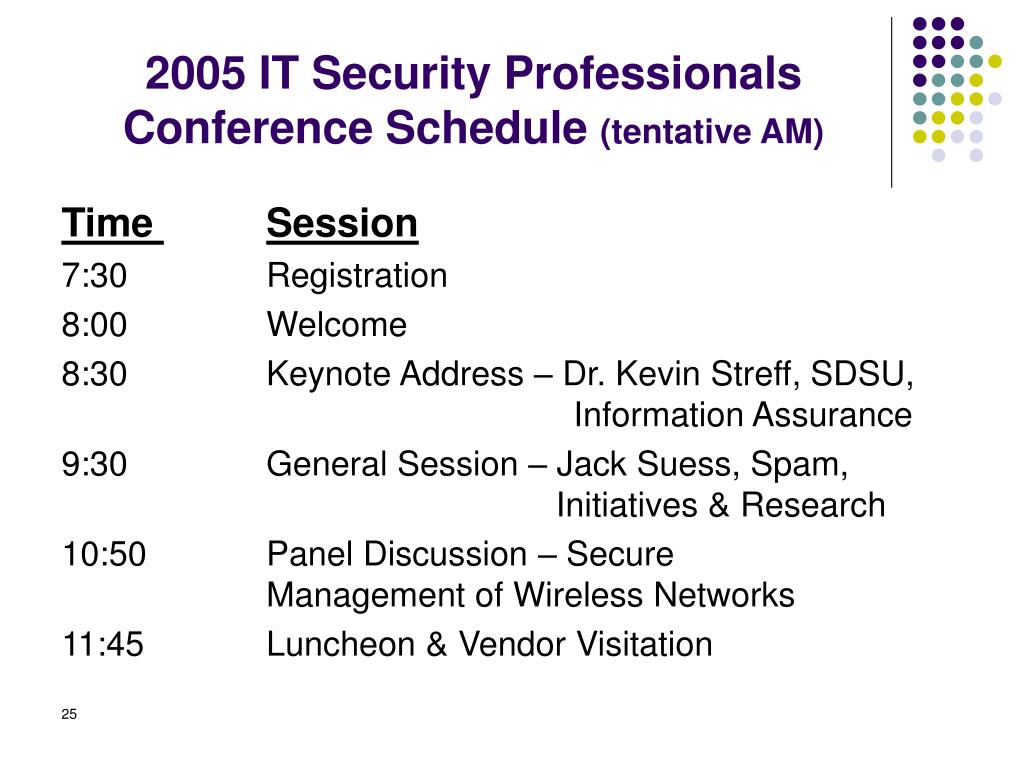 2005 IT Security Professionals Conference Schedule (tentative AM)

| Time | Session |
|---|---|
| 7:30 | Registration |
| 8:00 | Welcome |
| 8:30 | Keynote Address – Dr. Kevin Streff, SDSU, Information Assurance |
| 9:30 | General Session – Jack Suess, Spam, Initiatives & Research |
| 10:50 | Panel Discussion – Secure Management of Wireless Networks |
| 11:45 | Luncheon & Vendor Visitation |

25